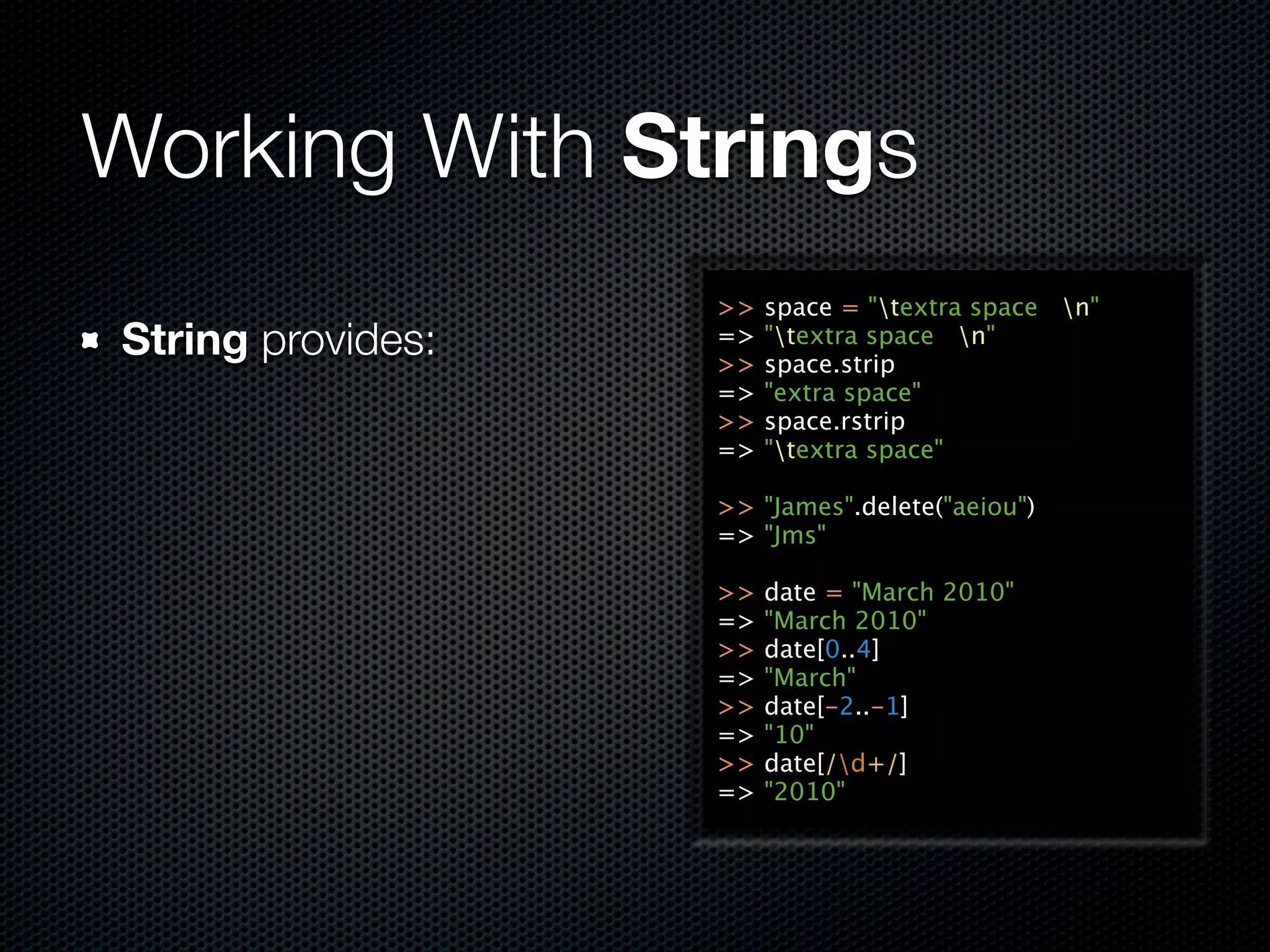 Working With Strings

String provides:

>> space = "\textra space   \n"
=> "\textra space   \n"
>> space.strip
=> "extra space"
>> space.rstrip
=> "\textra space"

>> "James".delete("aeiou")
=> "Jms"

>> date = "March 2010"
=> "March 2010"
>> date[0..4]
=> "March"
>> date[-2..-1]
=> "10"
>> date[/\d+/]
=> "2010"